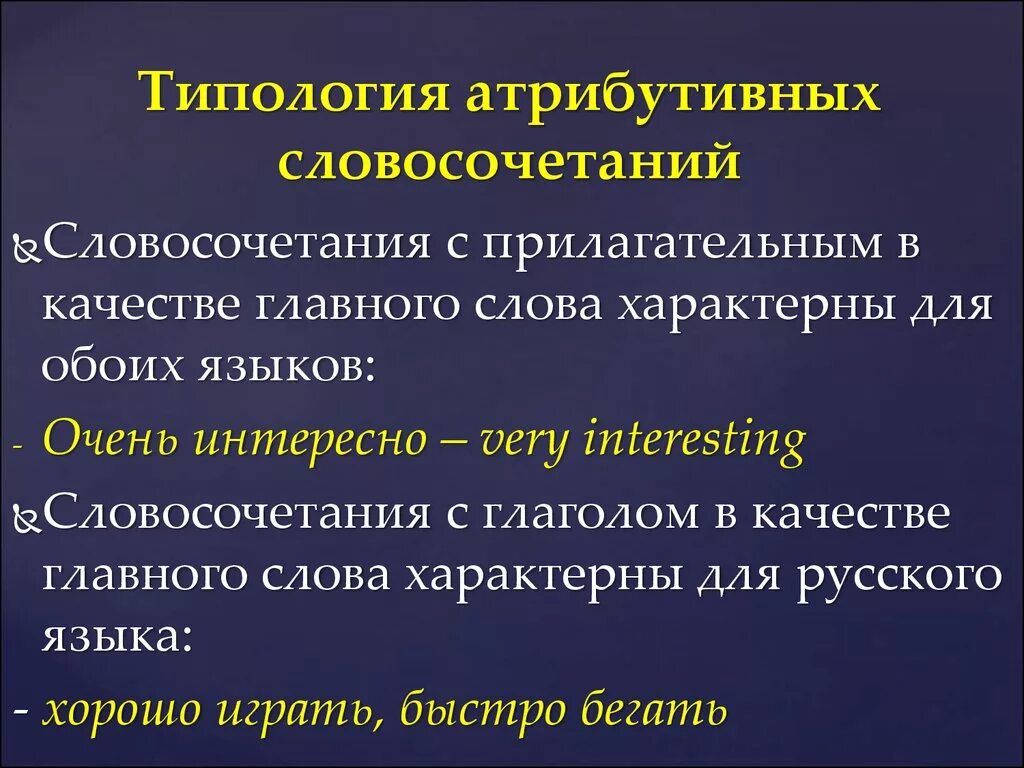 Типология атрибутивных словосочетаний

Словосочетания с прилагательным в качестве главного слова характерны для обоих языков:

- Очень интересно – very interesting

Словосочетания с глаголом в качестве главного слова характерны для русского языка:

- хорошо играть, быстро бегать